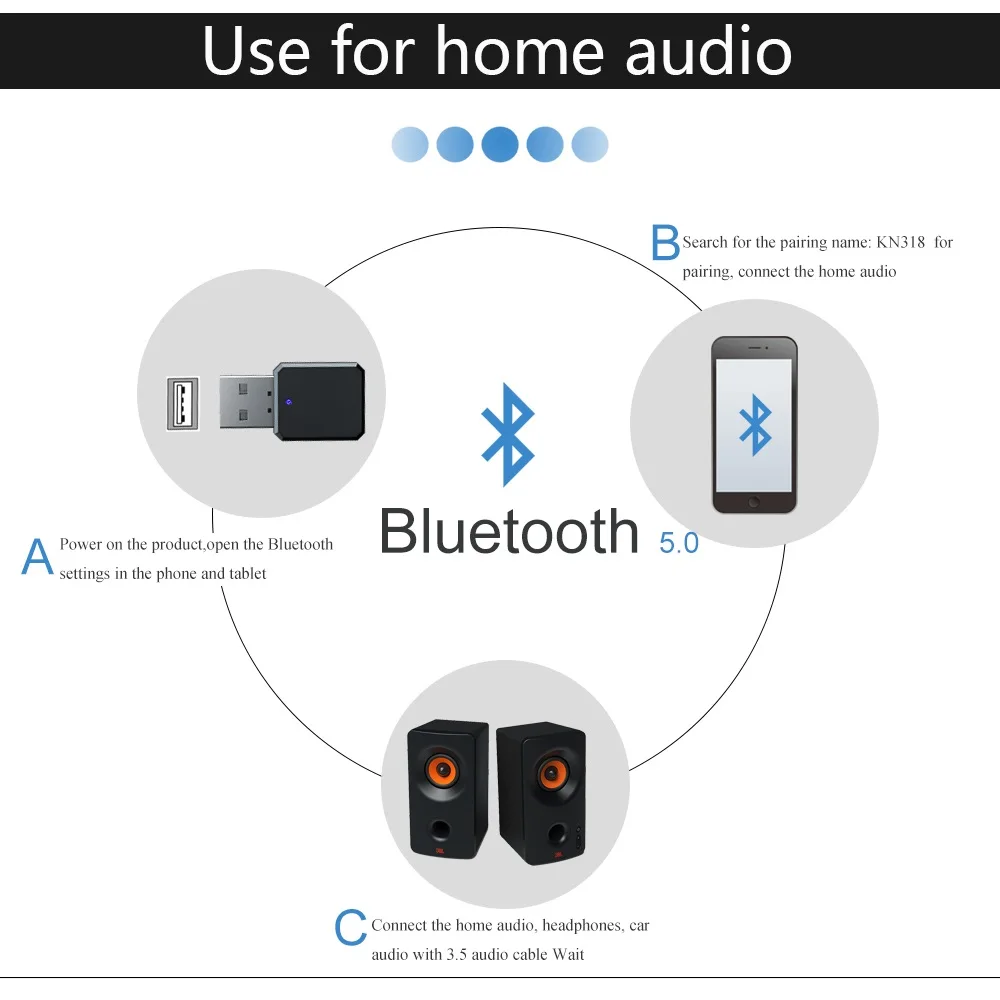 Use for home audio

B Search for the pairing name: KN318 for pairing, connect the home audio

Bluetooth 5.0

A Power on the product,open the Bluetooth settings in the phone and tablet

C Connect the home audio, headphones, car audio with 3.5 audio cable Wait